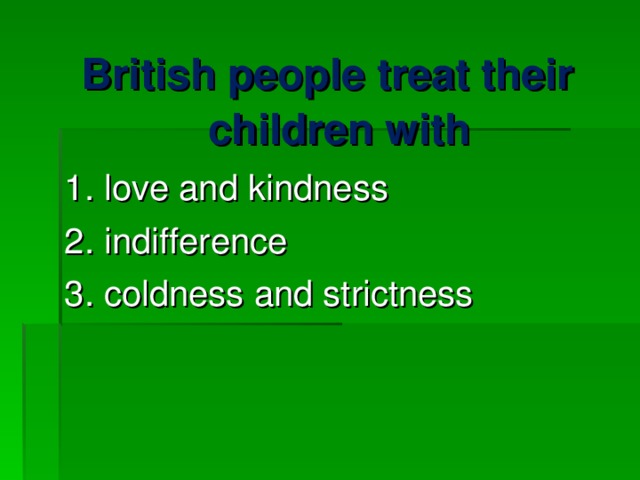 British people treat their children with

1. love and kindness
2. indifference
3. coldness and strictness